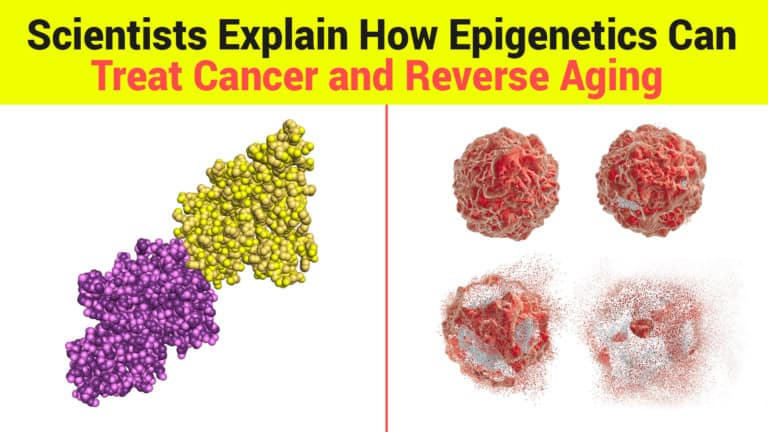 Scientists Explain How Epigenetics Can
Treat Cancer and Reverse Aging